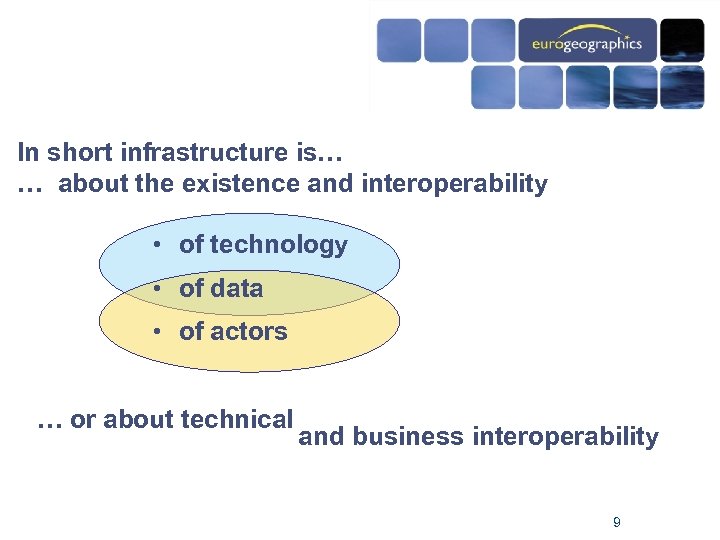 eurogeographics

In short infrastructure is…
… about the existence and interoperability

• of technology
• of data
• of actors

… or about technical and business interoperability

9